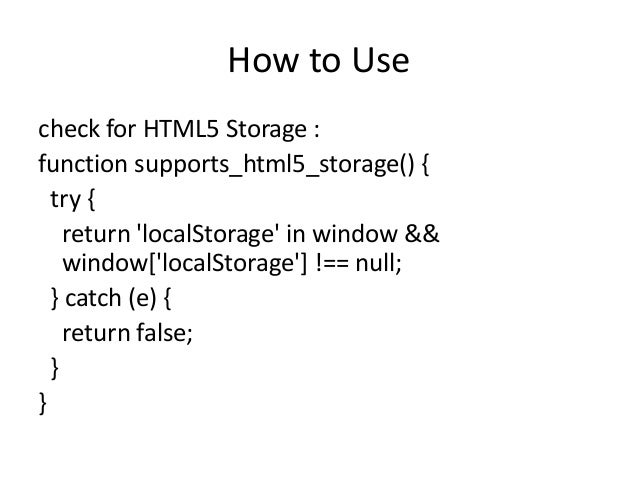 How to Use

check for HTML5 Storage :
function supports_html5_storage() {
 try {
  return 'localStorage' in window && window['localStorage'] !== null;
 } catch (e) {
  return false;
 }
}